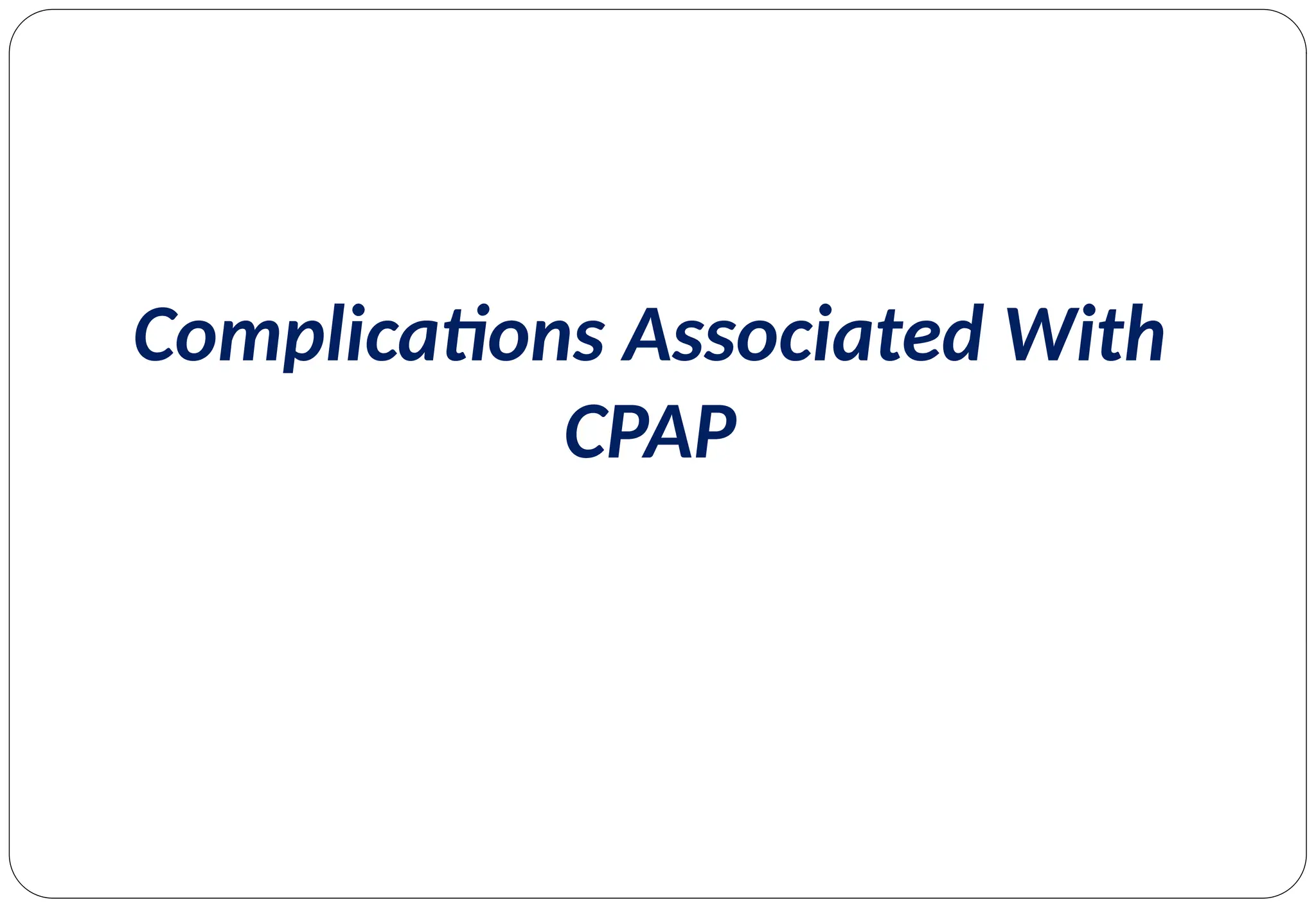 Complications Associated With CPAP